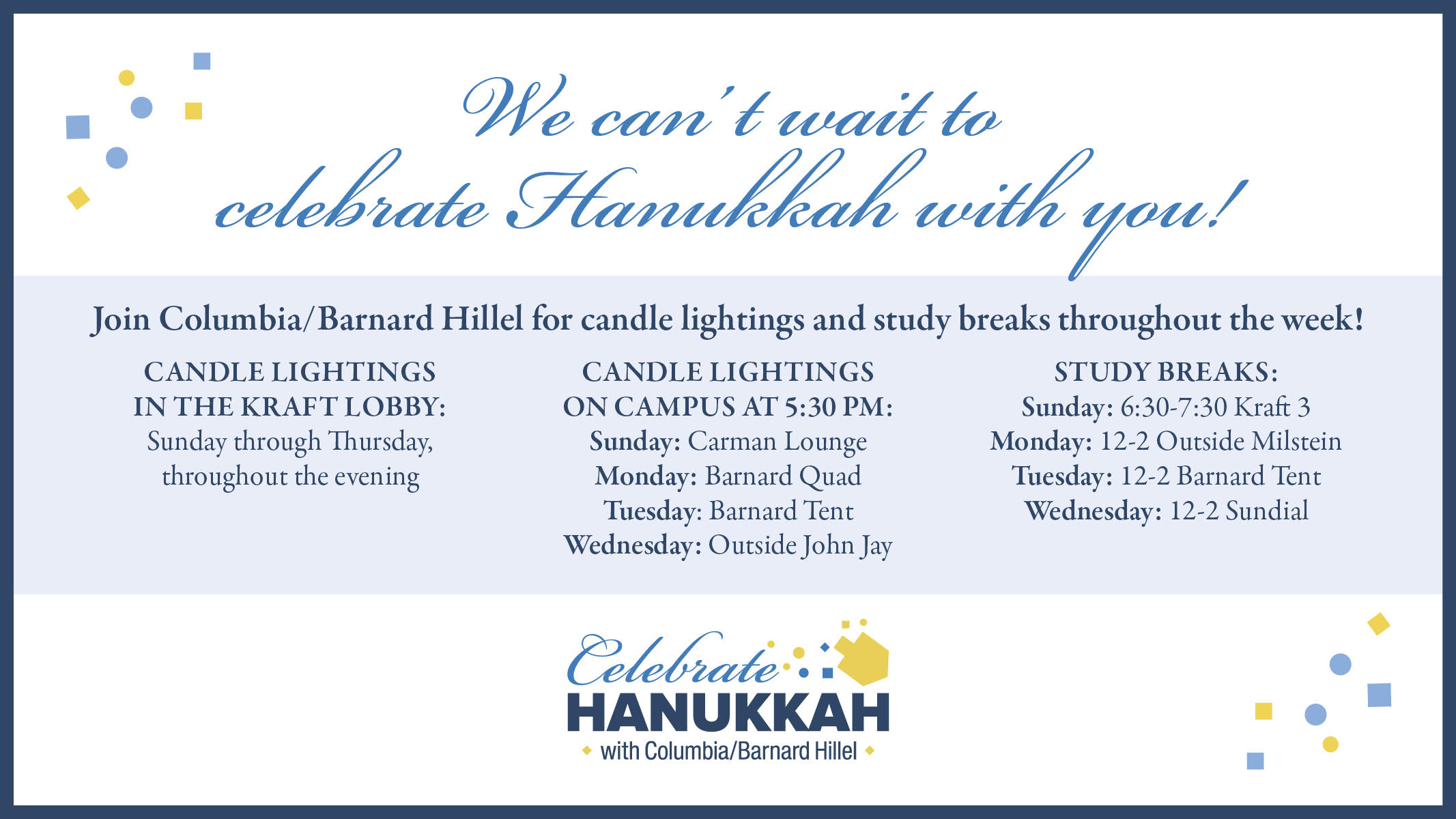 We can't wait to celebrate Hanukkah with you!

Join Columbia/Barnard Hillel for candle lightings and study breaks throughout the week!

CANDLE LIGHTINGS IN THE KRAFT LOBBY:
Sunday through Thursday, throughout the evening

CANDLE LIGHTINGS ON CAMPUS AT 5:30 PM:
Sunday: Carman Lounge
Monday: Barnard Quad
Tuesday: Barnard Tent
Wednesday: Outside John Jay

STUDY BREAKS:
Sunday: 6:30-7:30 Kraft 3
Monday: 12-2 Outside Milstein
Tuesday: 12-2 Barnard Tent
Wednesday: 12-2 Sundial

Celebrate
HANUKKAH
with Columbia/Barnard Hillel